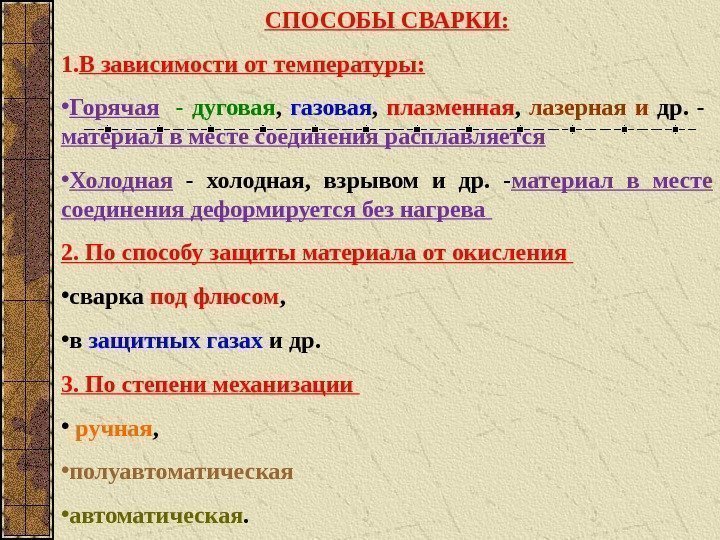 СПОСОБЫ СВАРКИ:

1.В зависимости от температуры:

•Горячая - дуговая, газовая, плазменная, лазерная и др. - материал в месте соединения расплавляется

•Холодная - холодная, взрывом и др. -материал в месте соединения деформируется без нагрева

2. По способу защиты материала от окисления

•сварка под флюсом,

•в защитных газах и др.

3. По степени механизации

• ручная,

•полуавтоматическая

•автоматическая.